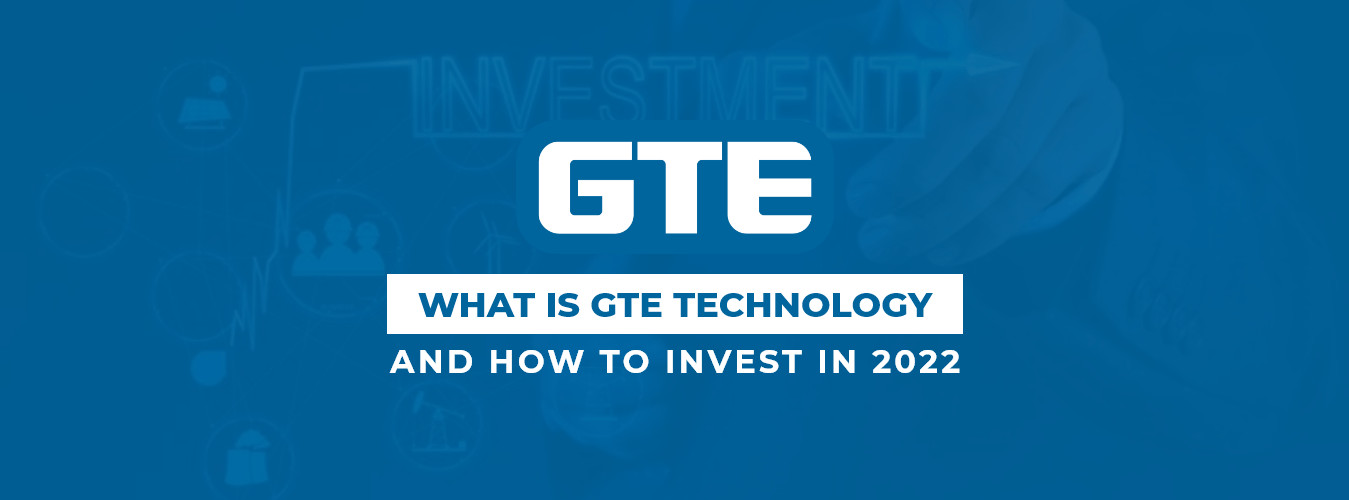 INVESTMENT

GTE

WHAT IS GTE TECHNOLOGY

AND HOW TO INVEST IN 2022